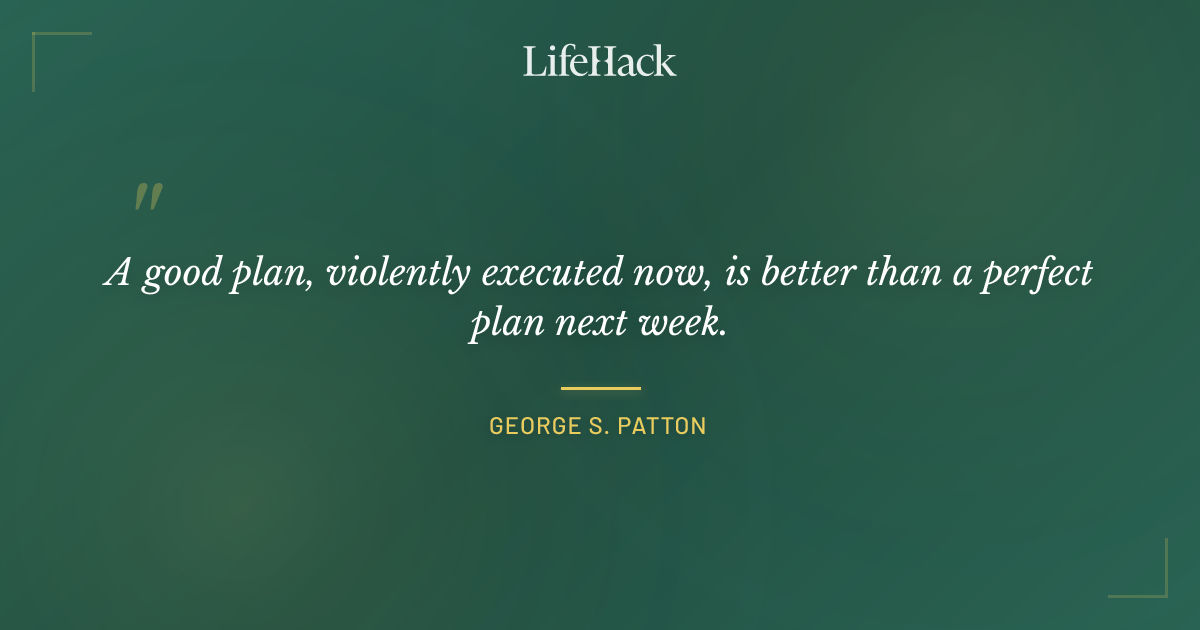 LifeHack

"

A good plan, violently executed now, is better than a perfect plan next week.

GEORGE S. PATTON